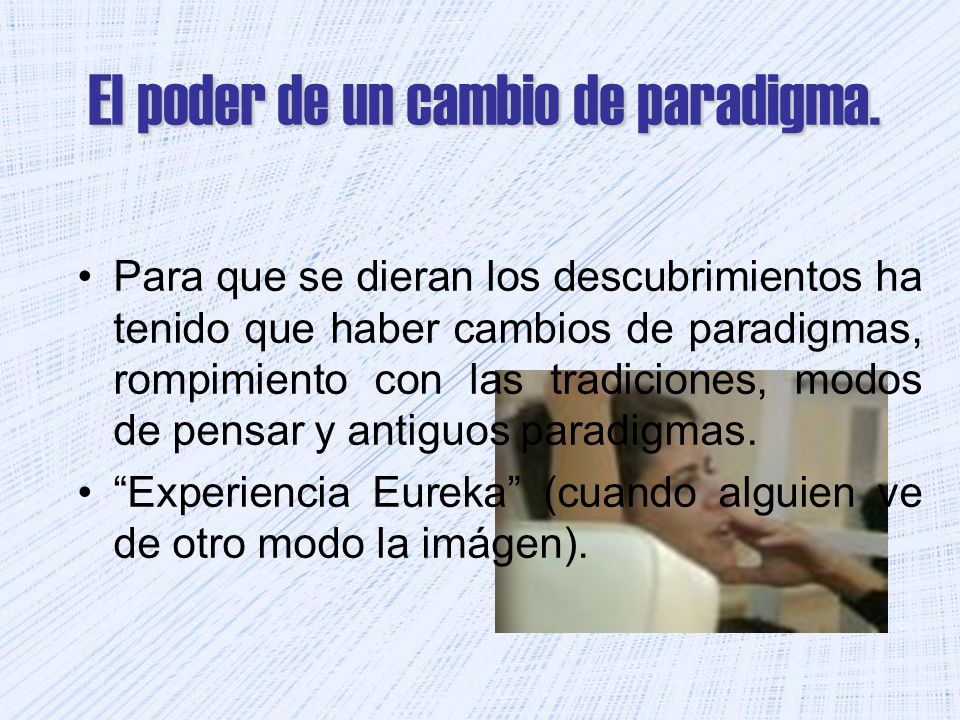 El poder de un cambio de paradigma.

• Para que se dieran los descubrimientos ha tenido que haber cambios de paradigmas, rompimiento con las tradiciones, modos de pensar y antiguos paradigmas.

• “Experiencia Eureka” (cuando alguien ve de otro modo la imágen).